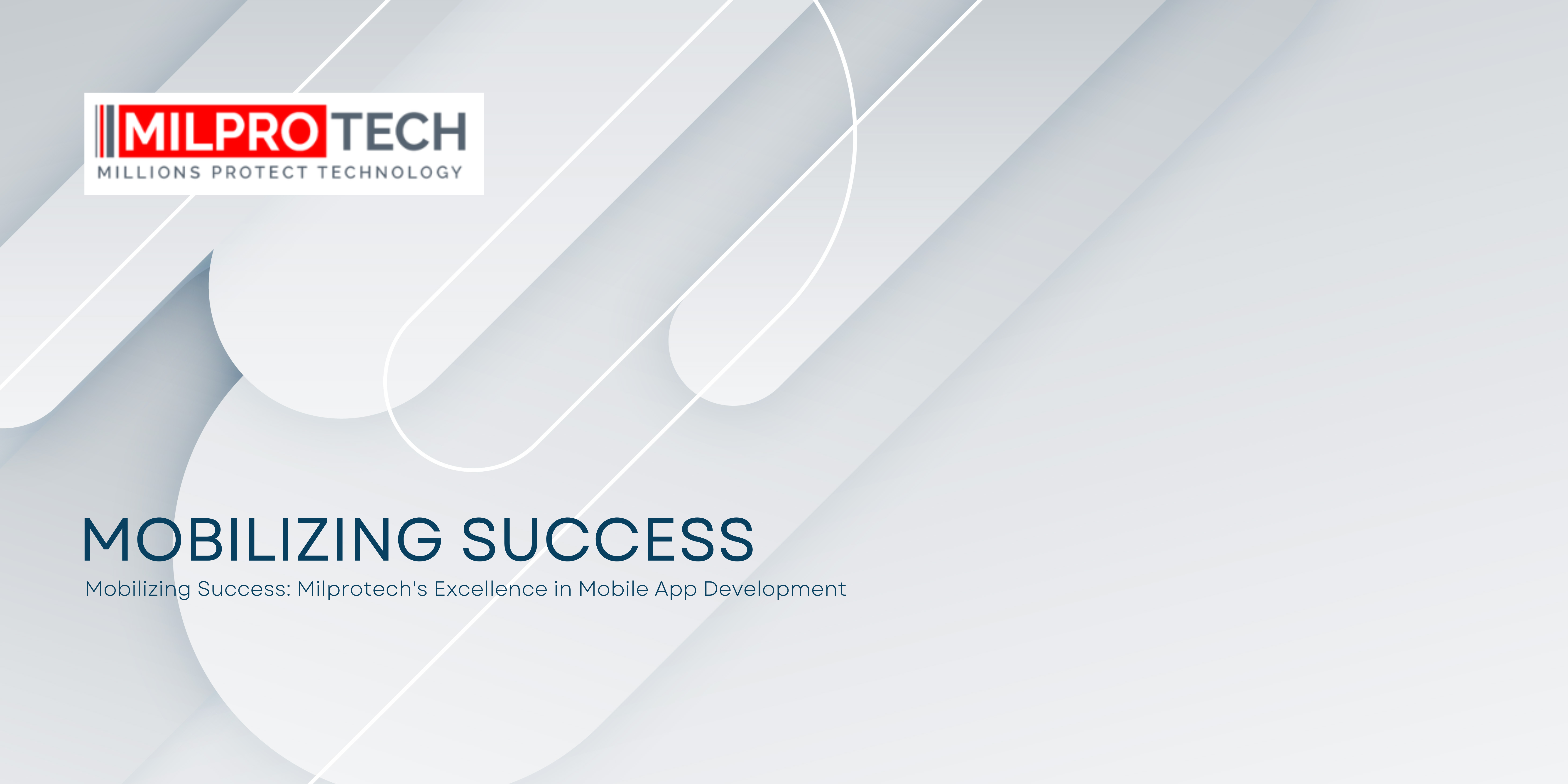 MILPROTECH
MILLIONS PROTECT TECHNOLOGY

MOBILIZING SUCCESS

Mobilizing Success: Milprotech's Excellence in Mobile App Development